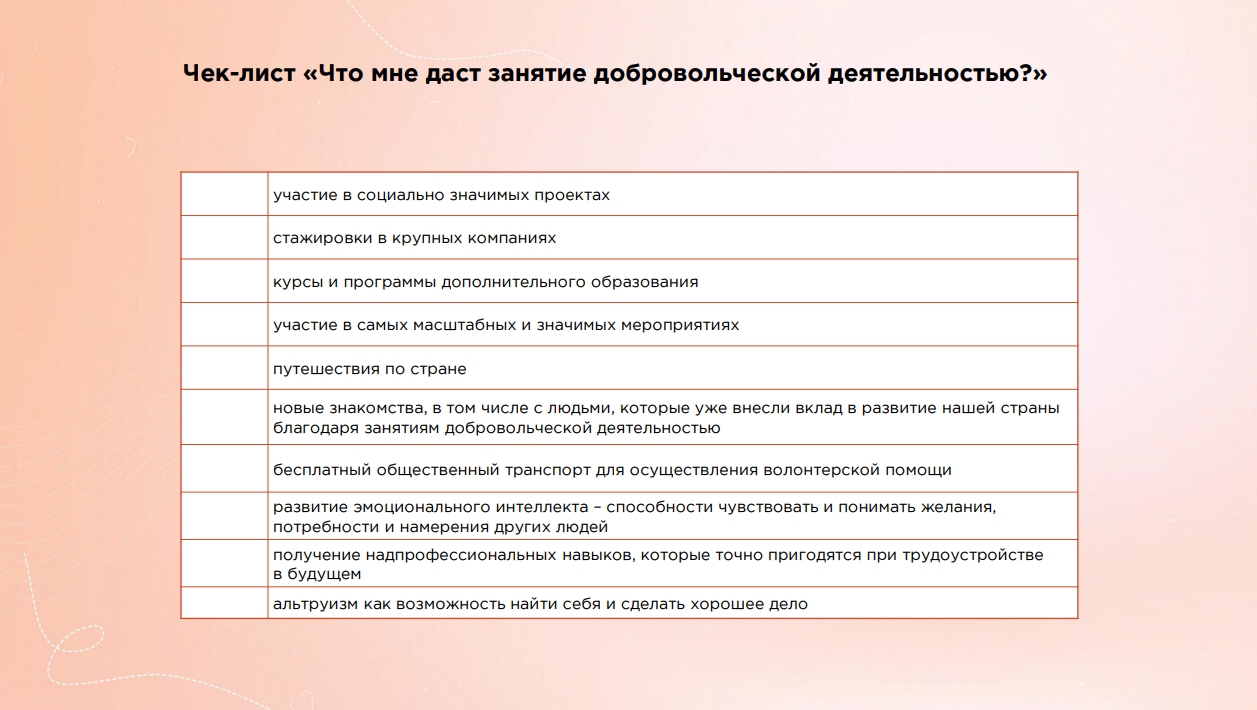 Чек-лист «Что мне даст занятие добровольческой деятельностью?»

| | |
|---|---|
| | участие в социально значимых проектах |
| | стажировки в крупных компаниях |
| | курсы и программы дополнительного образования |
| | участие в самых масштабных и значимых мероприятиях |
| | путешествия по стране |
| | новые знакомства, в том числе с людьми, которые уже внесли вклад в развитие нашей страны благодаря занятиям добровольческой деятельностью |
| | бесплатный общественный транспорт для осуществления волонтерской помощи |
| | развитие эмоционального интеллекта – способности чувствовать и понимать желания, потребности и намерения других людей |
| | получение надпрофессиональных навыков, которые точно пригодятся при трудоустройстве в будущем |
| | альтруизм как возможность найти себя и сделать хорошее дело |